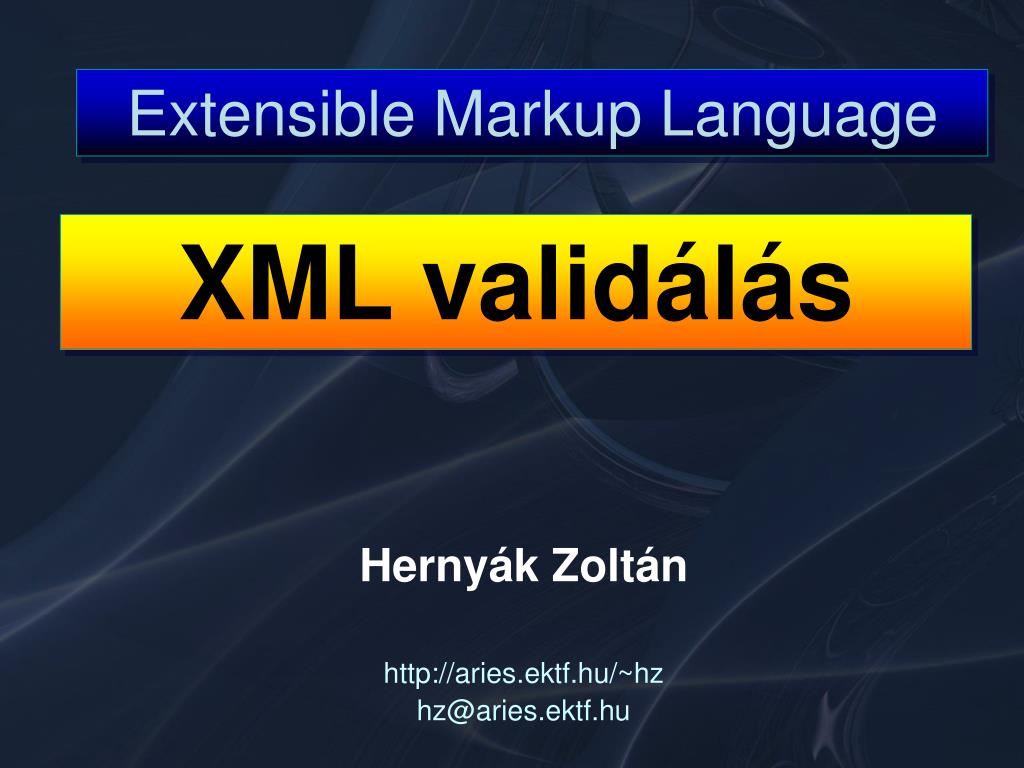 Extensible Markup Language

XML validálás

Hernyák Zoltán

http://aries.ektf.hu/~hz
hz@aries.ektf.hu